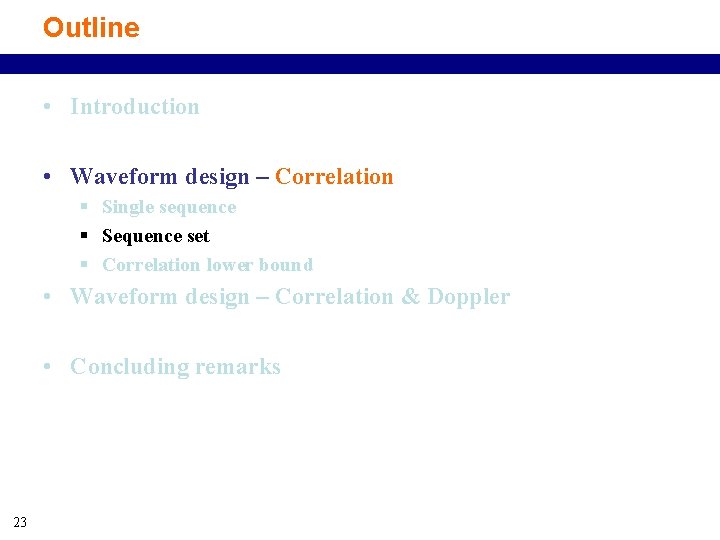 Outline

• Introduction

• Waveform design – Correlation
 ▪ Single sequence
 ▪ Sequence set
 ▪ Correlation lower bound

• Waveform design – Correlation & Doppler

• Concluding remarks

23